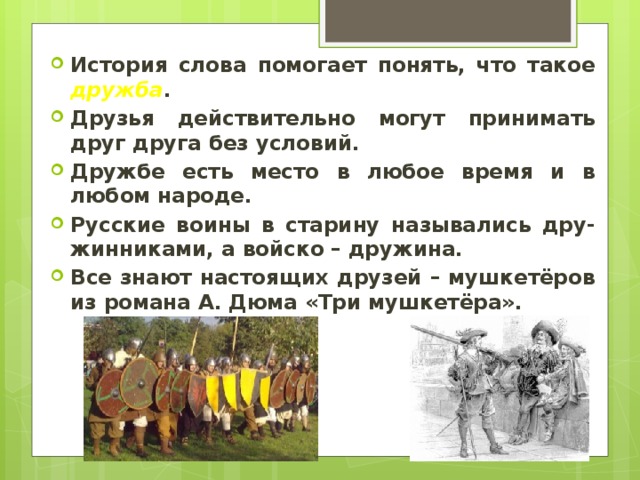 История слова помогает понять, что такое дружба.

Друзья действительно могут принимать друг друга без условий.

Дружбе есть место в любое время и в любом народе.

Русские воины в старину назывались дружинниками, а войско – дружина.

Все знают настоящих друзей – мушкетёров из романа А. Дюма «Три мушкетёра».